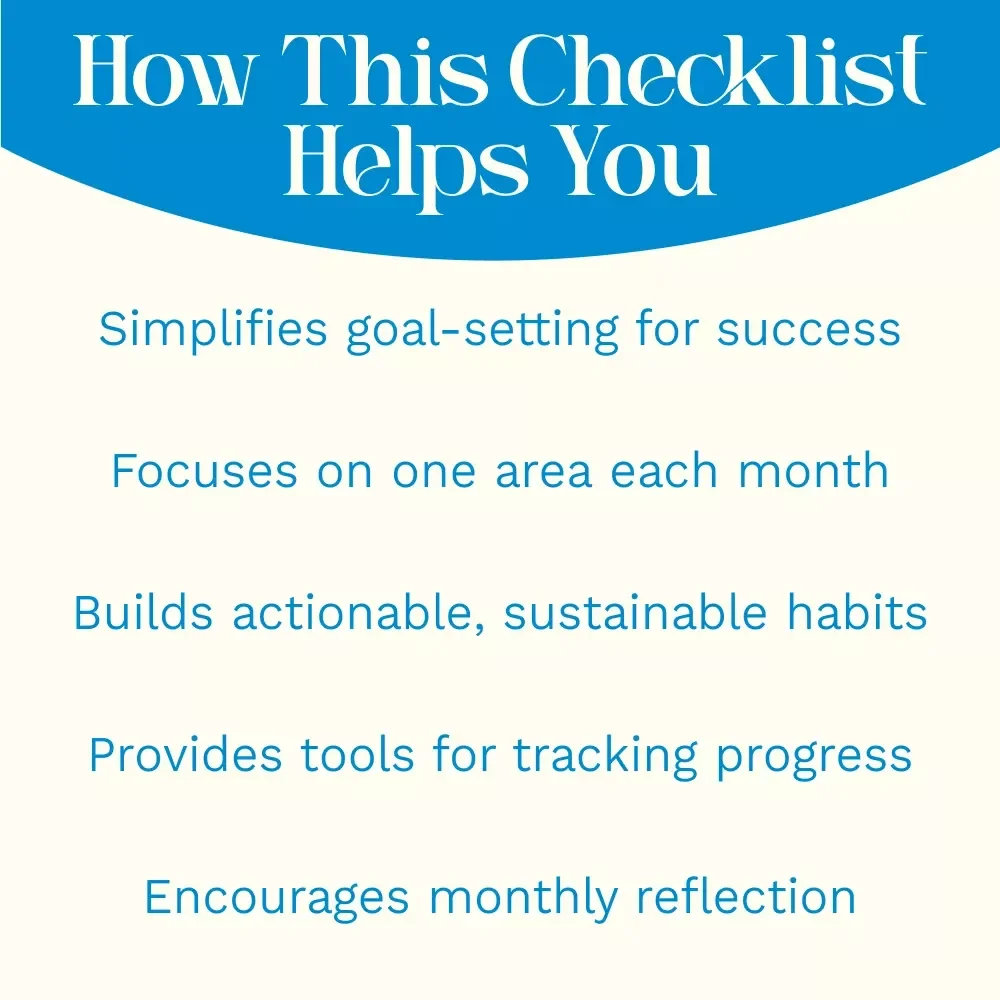 How This Checklist Helps You

Simplifies goal-setting for success

Focuses on one area each month

Builds actionable, sustainable habits

Provides tools for tracking progress

Encourages monthly reflection